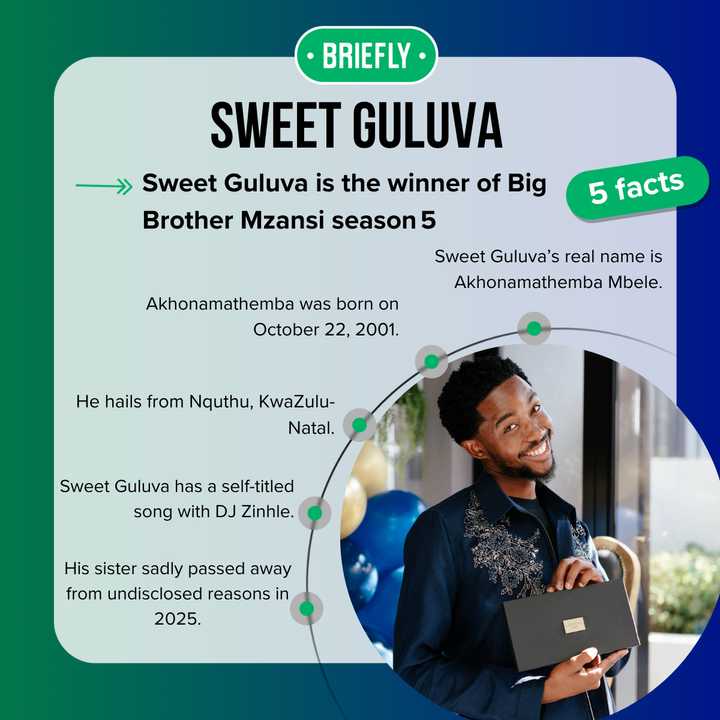 • BRIEFLY •

SWEET GULUVA

Sweet Guluva is the winner of Big Brother Mzansi season 5

5 facts

Sweet Guluva's real name is Akhonamathemba Mbele.

Akhonamathemba was born on October 22, 2001.

He hails from Nquthu, KwaZulu-Natal.

Sweet Guluva has a self-titled song with DJ Zinhle.

His sister sadly passed away from undisclosed reasons in 2025.